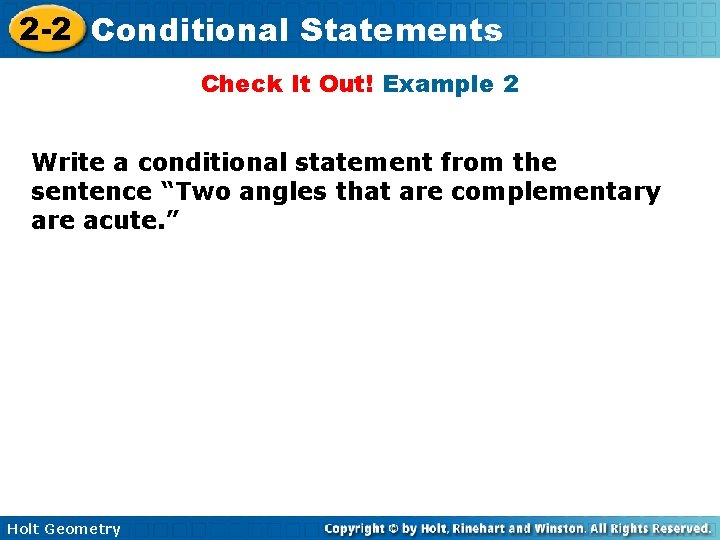 2-2 Conditional Statements

Check It Out! Example 2

Write a conditional statement from the sentence "Two angles that are complementary are acute."

Holt Geometry

Copyright © by Holt, Rinehart and Winston. All Rights Reserved.